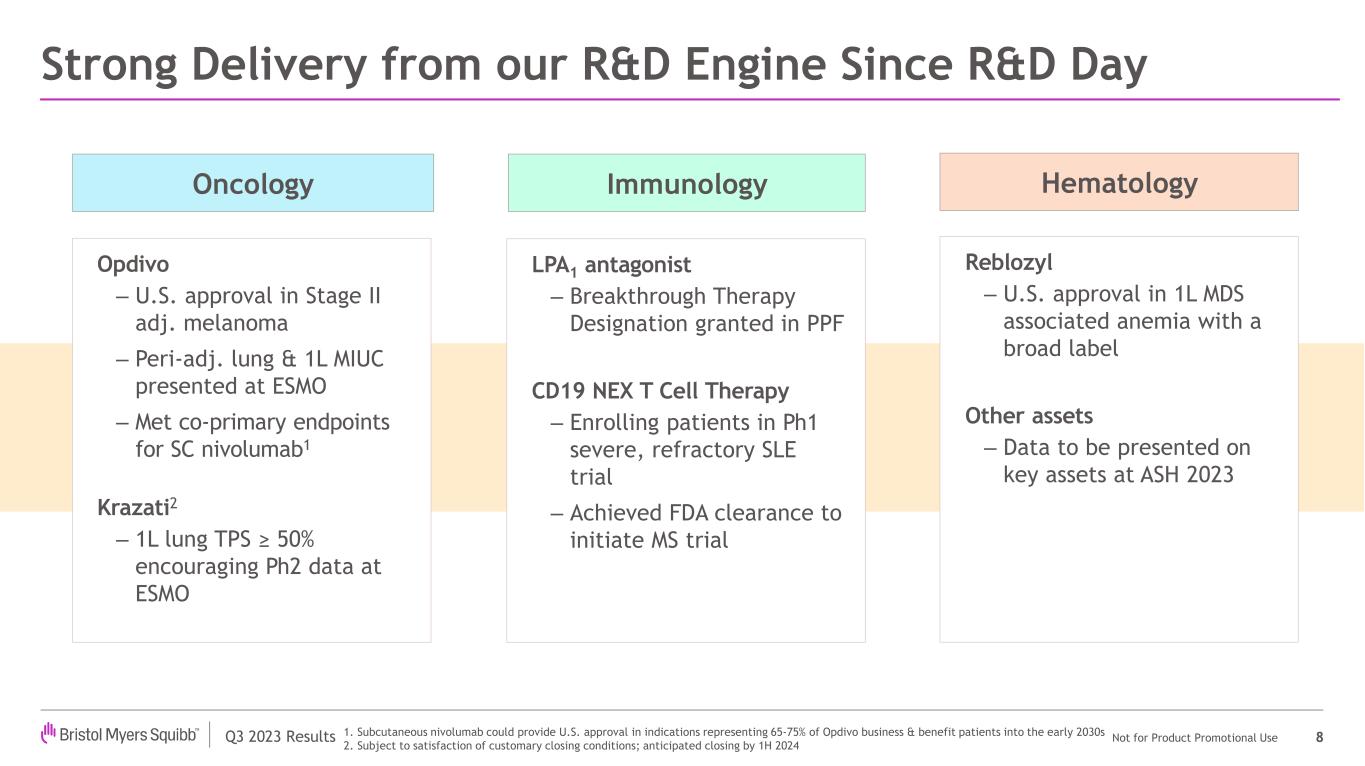 Strong Delivery from our R&D Engine Since R&D Day

Oncology

Opdivo
– U.S. approval in Stage II adj. melanoma
– Peri-adj. lung & 1L MIUC presented at ESMO
– Met co-primary endpoints for SC nivolumab$^1$

Krazati$^2$
– 1L lung TPS ≥ 50% encouraging Ph2 data at ESMO

Immunology

LPA$_1$ antagonist
– Breakthrough Therapy Designation granted in PPF

CD19 NEX T Cell Therapy
– Enrolling patients in Ph1 severe, refractory SLE trial
– Achieved FDA clearance to initiate MS trial

Hematology

Reblozyl
– U.S. approval in 1L MDS associated anemia with a broad label

Other assets
– Data to be presented on key assets at ASH 2023

Bristol Myers Squibb™ Q3 2023 Results 1. Subcutaneous nivolumab could provide U.S. approval in indications representing 65-75% of Opdivo business & benefit patients into the early 2030s
2. Subject to satisfaction of customary closing conditions; anticipated closing by 1H 2024 Not for Product Promotional Use 8